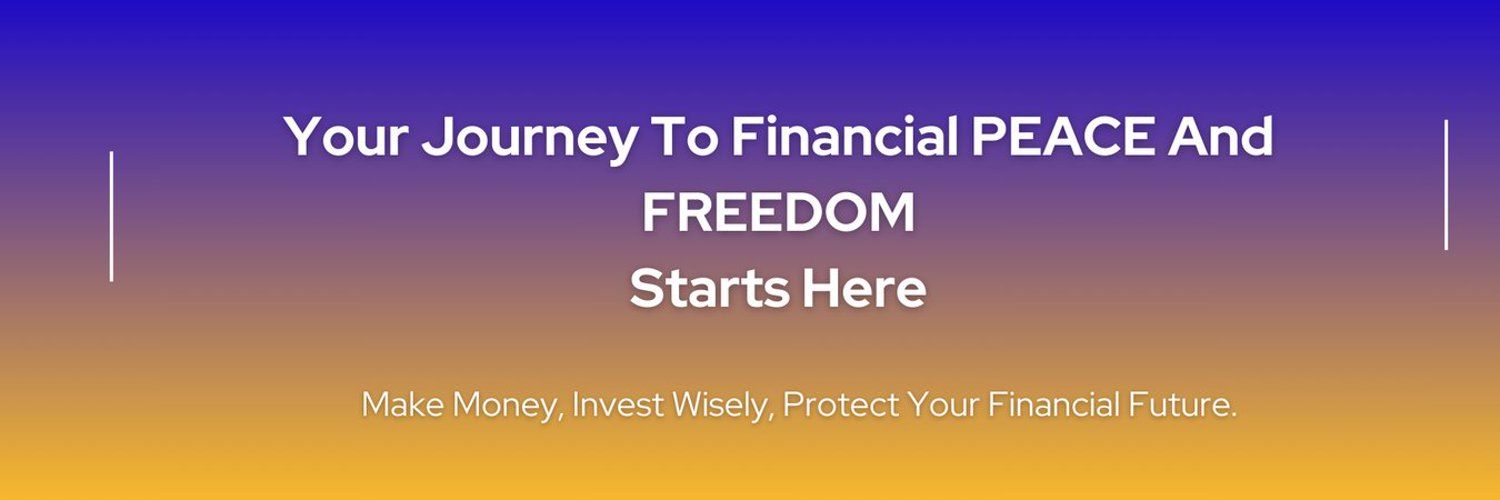 Your Journey To Financial PEACE And FREEDOM
Starts Here

Make Money, Invest Wisely, Protect Your Financial Future.